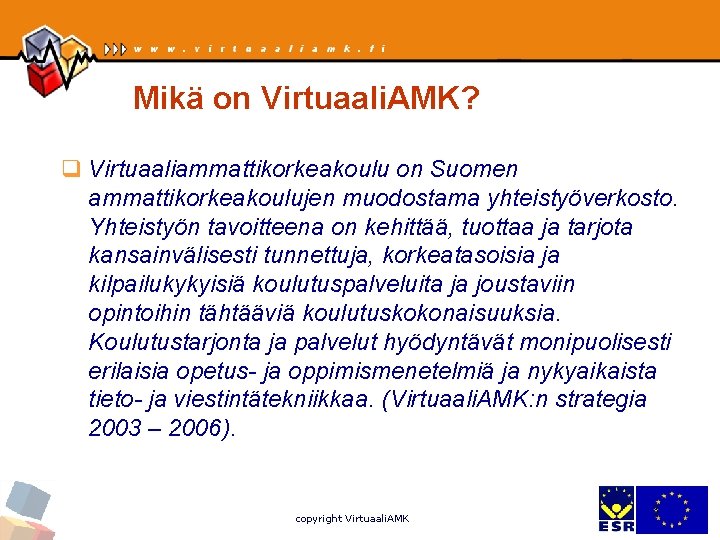 www.virtuaaliamk.fi

Mikä on VirtuaaliAMK?

Virtuaaliammattikorkeakoulu on Suomen ammattikorkeakoulujen muodostama yhteistyöverkosto. Yhteistyön tavoitteena on kehittää, tuottaa ja tarjota kansainvälisesti tunnettuja, korkeatasoisia ja kilpailukykyisiä koulutuspalveluita ja joustaviin opintoihin tähtääviä koulutuskokonaisuuksia. Koulutustarjonta ja palvelut hyödyntävät monipuolisesti erilaisia opetus- ja oppimismenetelmiä ja nykyaikaista tieto- ja viestintätekniikkaa. (VirtuaaliAMK:n strategia 2003 – 2006).

copyright VirtuaaliAMK

ESR